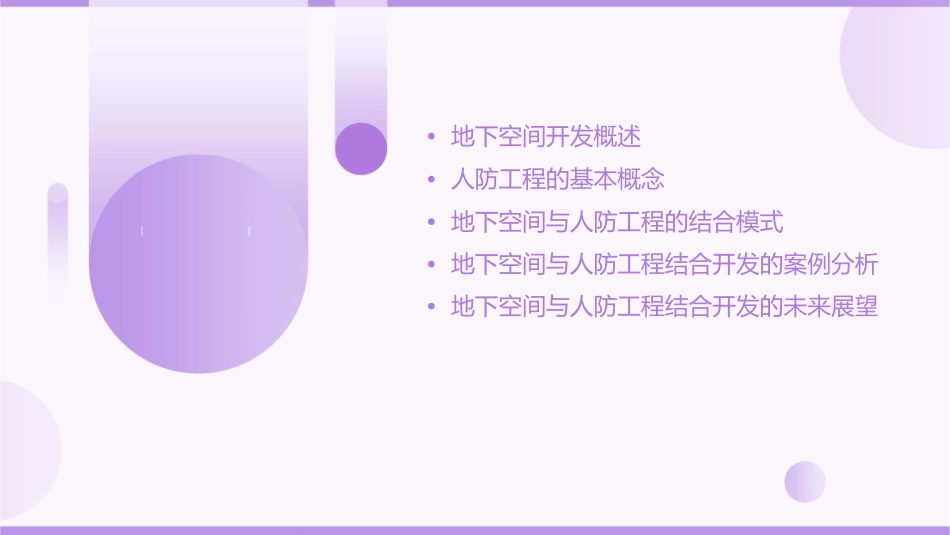 • 地下空间开发概述
• 人防工程的基本概念
• 地下空间与人防工程的结合模式
• 地下空间与人防工程结合开发的案例分析
• 地下空间与人防工程结合开发的未来展望